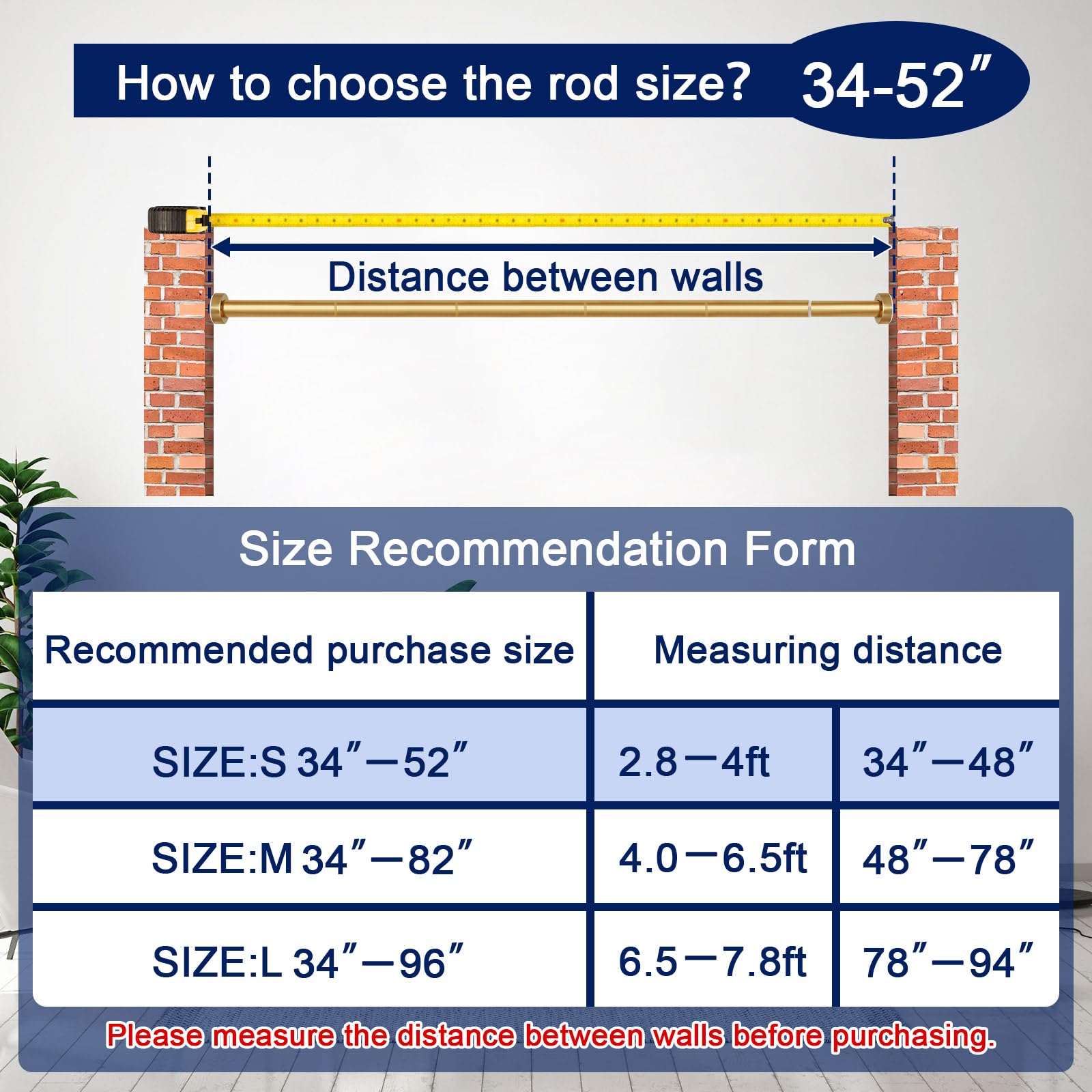 How to choose the rod size? 34-52″

Distance between walls

Size Recommendation Form

| Recommended purchase size | Measuring distance | |
|---|---|---|
| SIZE:S 34″—52″ | 2.8—4ft | 34″—48″ |
| SIZE:M 34″—82″ | 4.0—6.5ft | 48″—78″ |
| SIZE:L 34″—96″ | 6.5—7.8ft | 78″—94″ |

Please measure the distance between walls before purchasing.